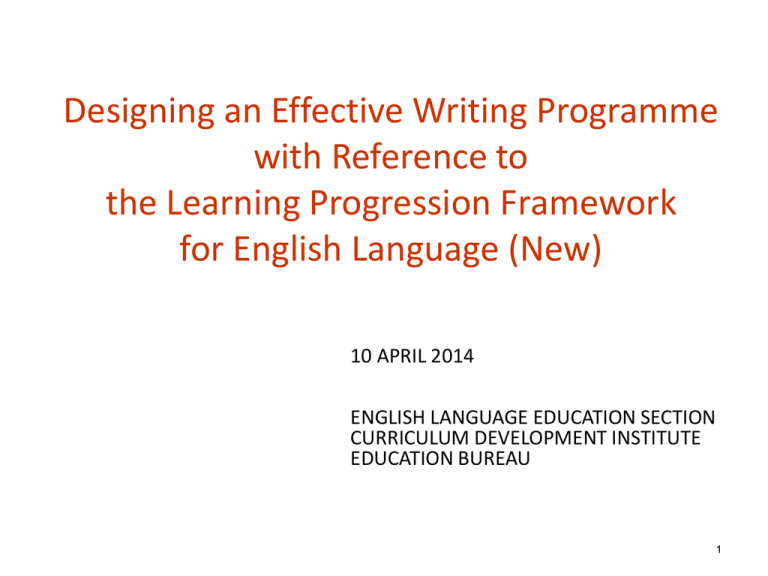 Designing an Effective Writing Programme with Reference to the Learning Progression Framework for English Language (New)

10 APRIL 2014

ENGLISH LANGUAGE EDUCATION SECTION
CURRICULUM DEVELOPMENT INSTITUTE
EDUCATION BUREAU

1